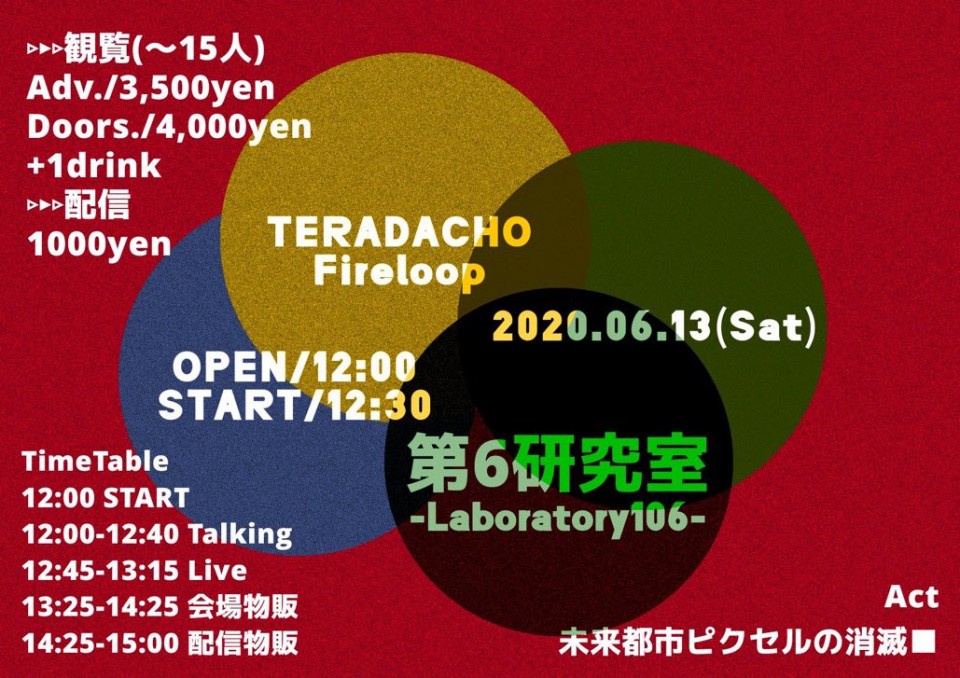 ▹▹▹観覧(〜15人)
Adv./3,500yen
Doors./4,000yen
+1drink
▹▹▹配信
1000yen

TERADACHO
Fireloop

2020.06.13(Sat)

OPEN/12:00
START/12:30

第6研究室
-Laboratory106-

TimeTable
12:00 START
12:00-12:40 Talking
12:45-13:15 Live
13:25-14:25 会場物販
14:25-15:00 配信物販

Act
未来都市ピクセルの消滅■